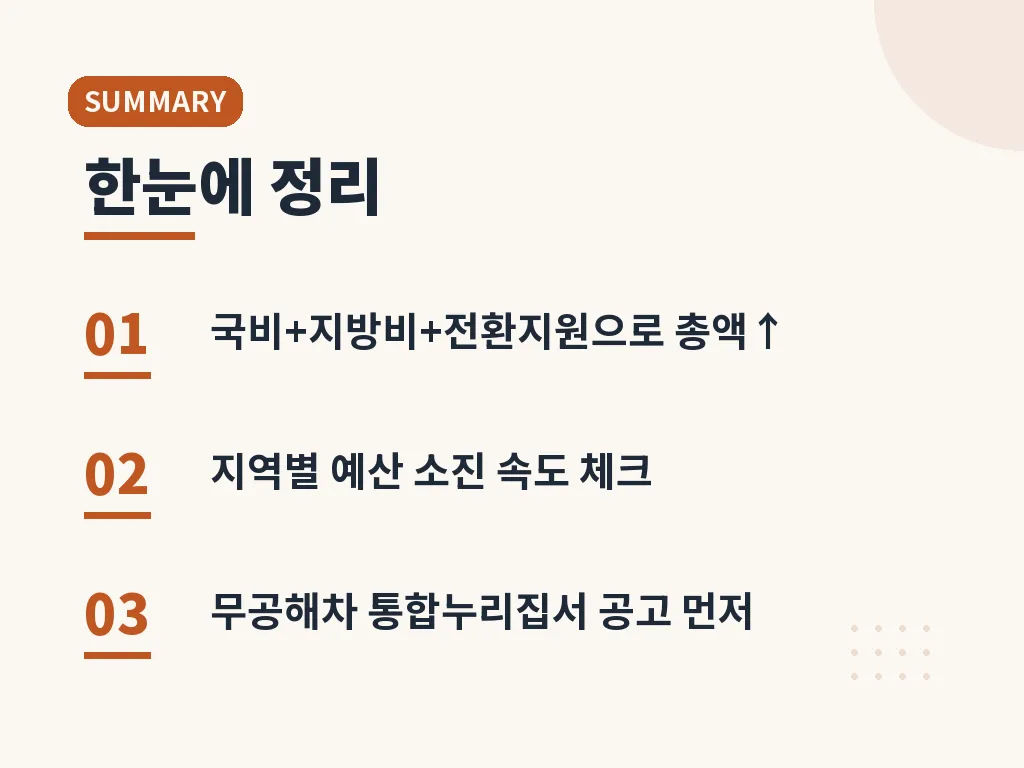 SUMMARY

한눈에 정리

01 국비+지방비+전환지원으로 총액↑

02 지역별 예산 소진 속도 체크

03 무공해차 통합누리집서 공고 먼저